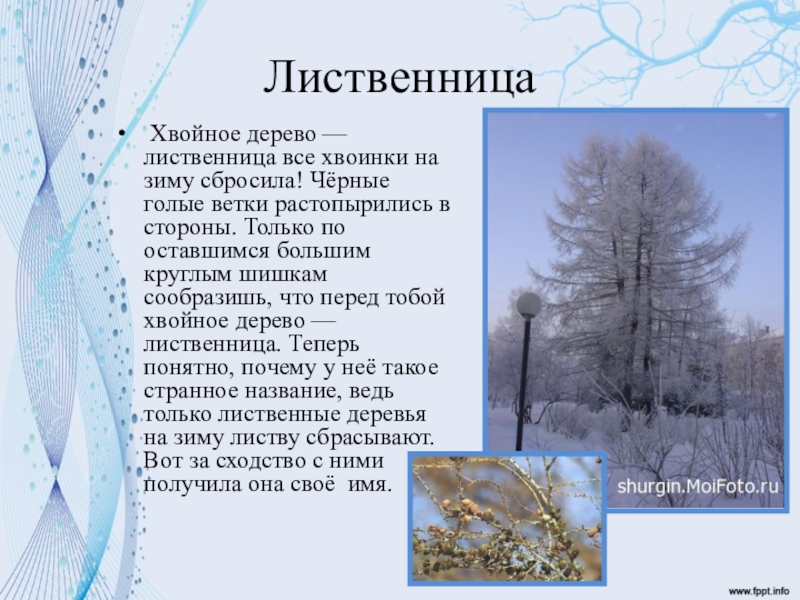 Лиственница

• Хвойное дерево — лиственница все хвоинки на зиму сбросила! Чёрные голые ветки растопырились в стороны. Только по оставшимся большим круглым шишкам сообразишь, что перед тобой хвойное дерево — лиственница. Теперь понятно, почему у неё такое странное название, ведь только лиственные деревья на зиму листву сбрасывают. Вот за сходство с ними получила она своё имя.

shurgin.MoiFoto.ru

www.fppt.info